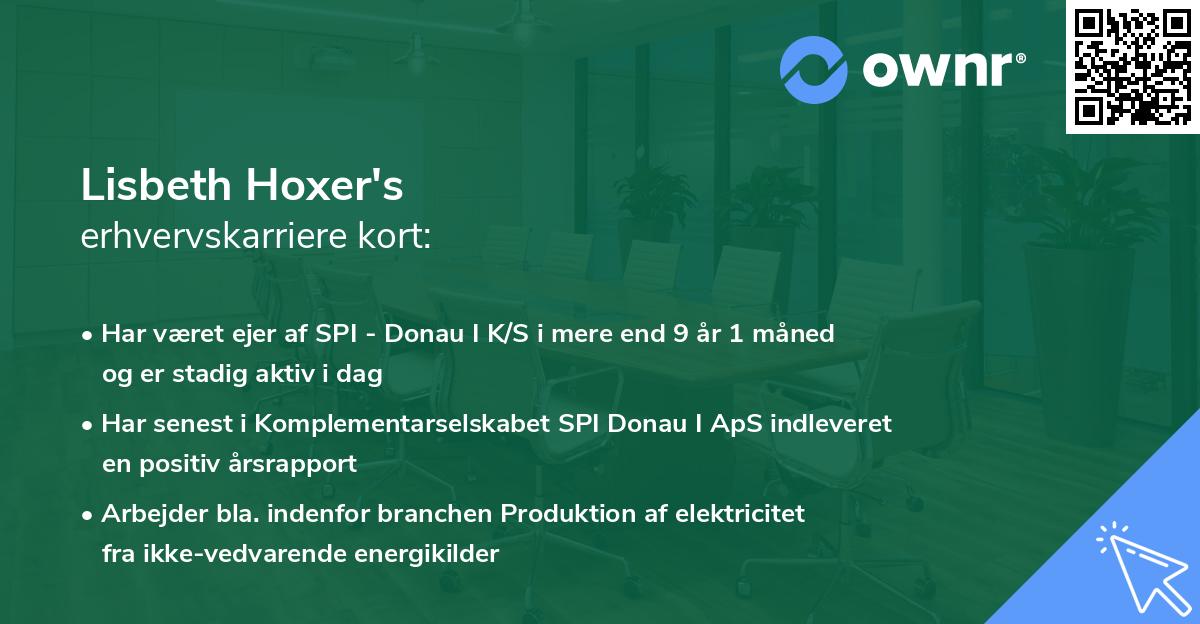 ownr®

Lisbeth Hoxer's
erhvervskarriere kort:

• Har været ejer af SPI - Donau I K/S i mere end 9 år 1 måned og er stadig aktiv i dag

• Har senest i Komplementarselskabet SPI Donau I ApS indleveret en positiv årsrapport

• Arbejder bla. indenfor branchen Produktion af elektricitet fra ikke-vedvarende energikilder